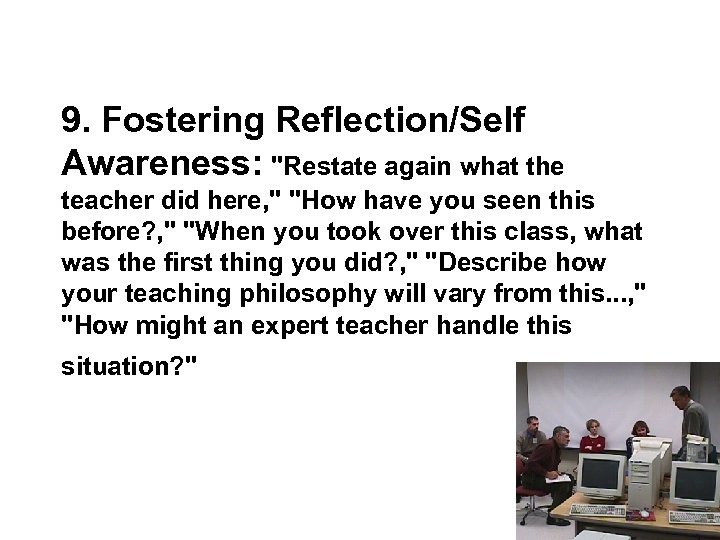 9. Fostering Reflection/Self Awareness: "Restate again what the teacher did here," "How have you seen this before?," "When you took over this class, what was the first thing you did?," "Describe how your teaching philosophy will vary from this...," "How might an expert teacher handle this situation?"